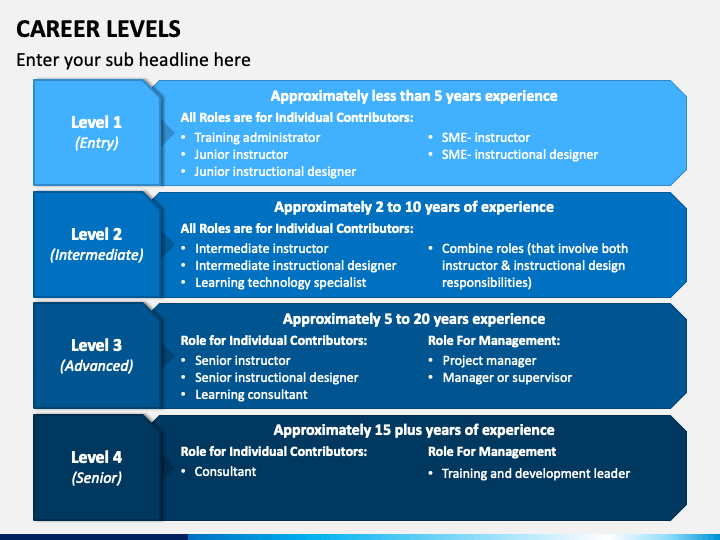 CAREER LEVELS

Enter your sub headline here

Level 1
(Entry)

Approximately less than 5 years experience

All Roles are for Individual Contributors:

• Training administrator
• Junior instructor
• Junior instructional designer

• SME- instructor
• SME- instructional designer

Level 2
(Intermediate)

Approximately 2 to 10 years of experience

All Roles are for Individual Contributors:

• Intermediate instructor
• Intermediate instructional designer
• Learning technology specialist

• Combine roles (that involve both instructor & instructional design responsibilities)

Level 3
(Advanced)

Approximately 5 to 20 years experience

Role for Individual Contributors:

• Senior instructor
• Senior instructional designer
• Learning consultant

Role For Management:

• Project manager
• Manager or supervisor

Level 4
(Senior)

Approximately 15 plus years of experience

Role for Individual Contributors:

• Consultant

Role For Management

• Training and development leader